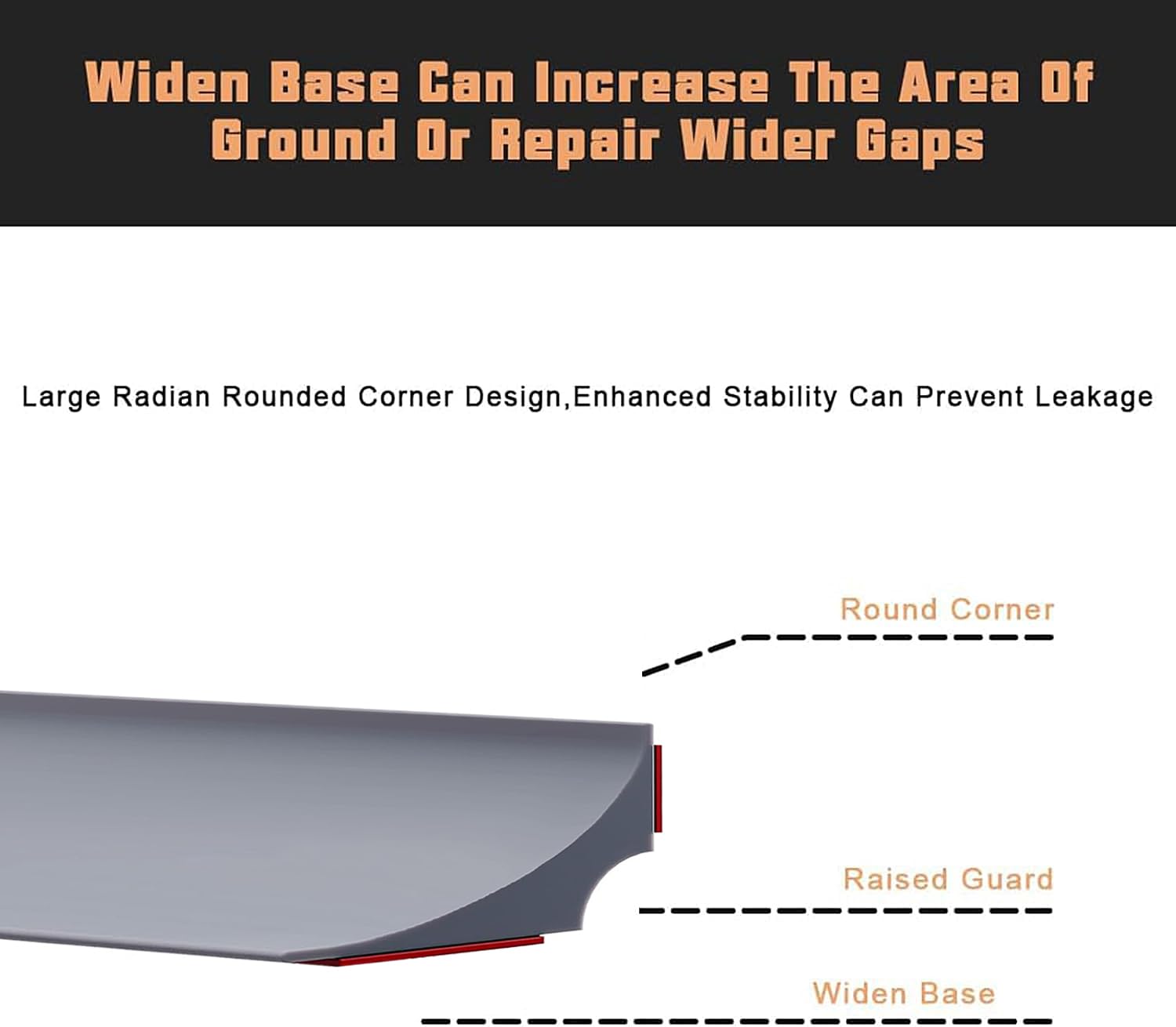 Widen Base Can Increase The Area Of Ground Or Repair Wider Gaps

Large Radian Rounded Corner Design,Enhanced Stability Can Prevent Leakage

Round Corner

Raised Guard

Widen Base